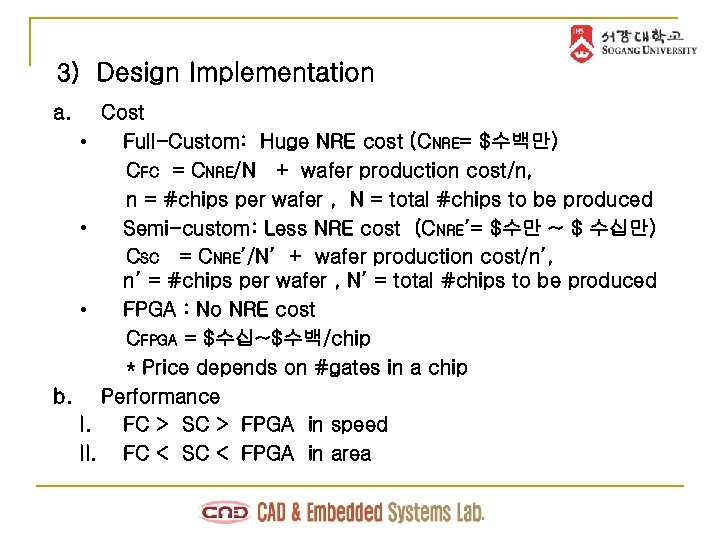 서강대학교
SOGANG UNIVERSITY

3) Design Implementation

a. Cost

• Full-Custom: Huge NRE cost ($C_{NRE}$= $수백만)

$C_{FC}$ = $C_{NRE}$/N + wafer production cost/n,

n = #chips per wafer , N = total #chips to be produced

• Semi-custom: Less NRE cost ($C_{NRE}$'= $수만 ~ $ 수십만)

$C_{SC}$ = $C_{NRE}$'/N' + wafer production cost/n',

n' = #chips per wafer , N' = total #chips to be produced

• FPGA : No NRE cost

$C_{FPGA}$ = $수십~$수백/chip

* Price depends on #gates in a chip

b. Performance

I. FC > SC > FPGA in speed

II. FC < SC < FPGA in area

CAD CAD & Embedded Systems Lab.